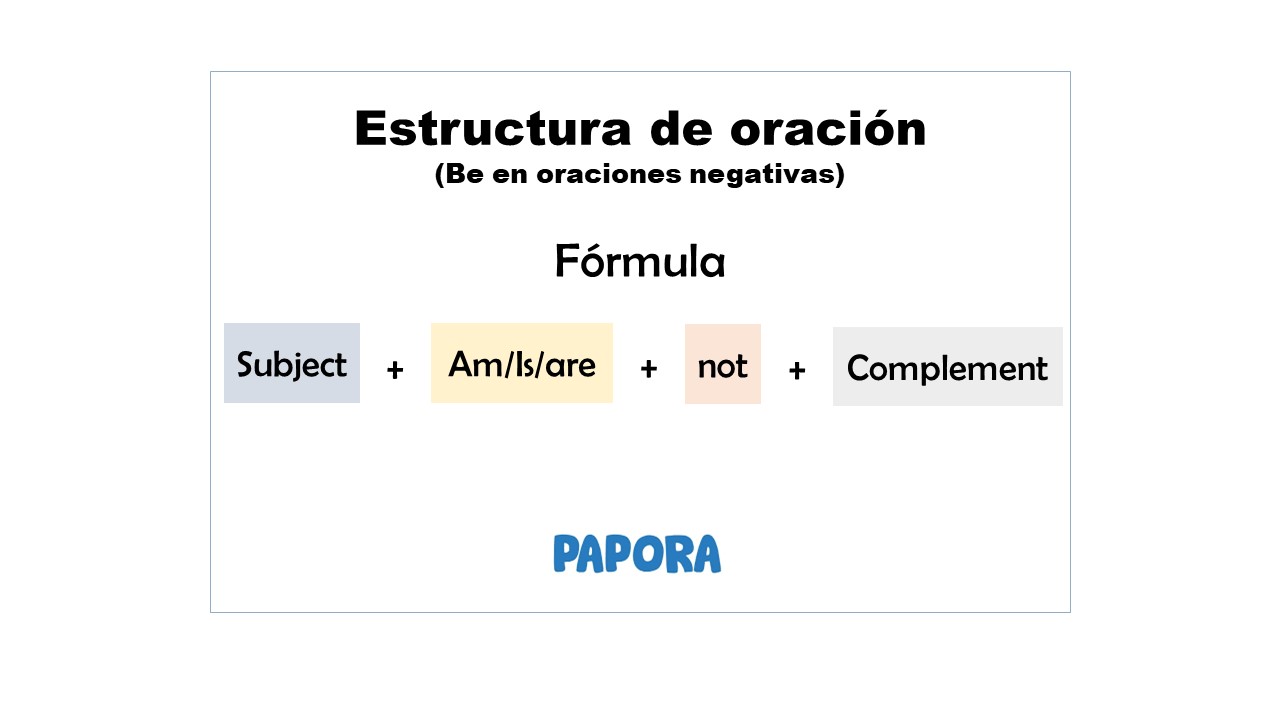 Estructura de oración
(Be en oraciones negativas)

Fórmula

Subject + Am/Is/are + not + Complement

PAPORA